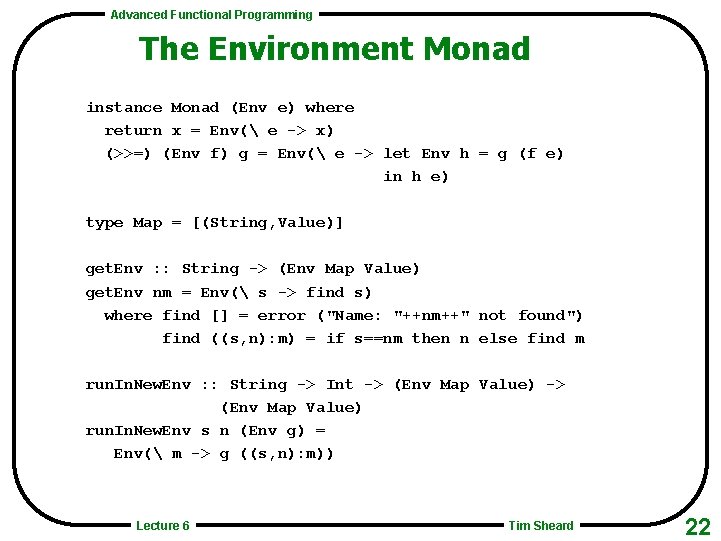 Advanced Functional Programming

The Environment Monad

instance Monad (Env e) where
  return x = Env(\ e -> x)
  (>>=) (Env f) g = Env(\ e -> let Env h = g (f e)
                                in h e)

type Map = [(String,Value)]

getEnv :: String -> (Env Map Value)
getEnv nm = Env(\ s -> find s)
  where find [] = error ("Name: "++nm++" not found")
        find ((s,n):m) = if s==nm then n else find m

runInNewEnv :: String -> Int -> (Env Map Value) ->
               (Env Map Value)
runInNewEnv s n (Env g) =
   Env(\ m -> g ((s,n):m))

Lecture 6

Tim Sheard

22